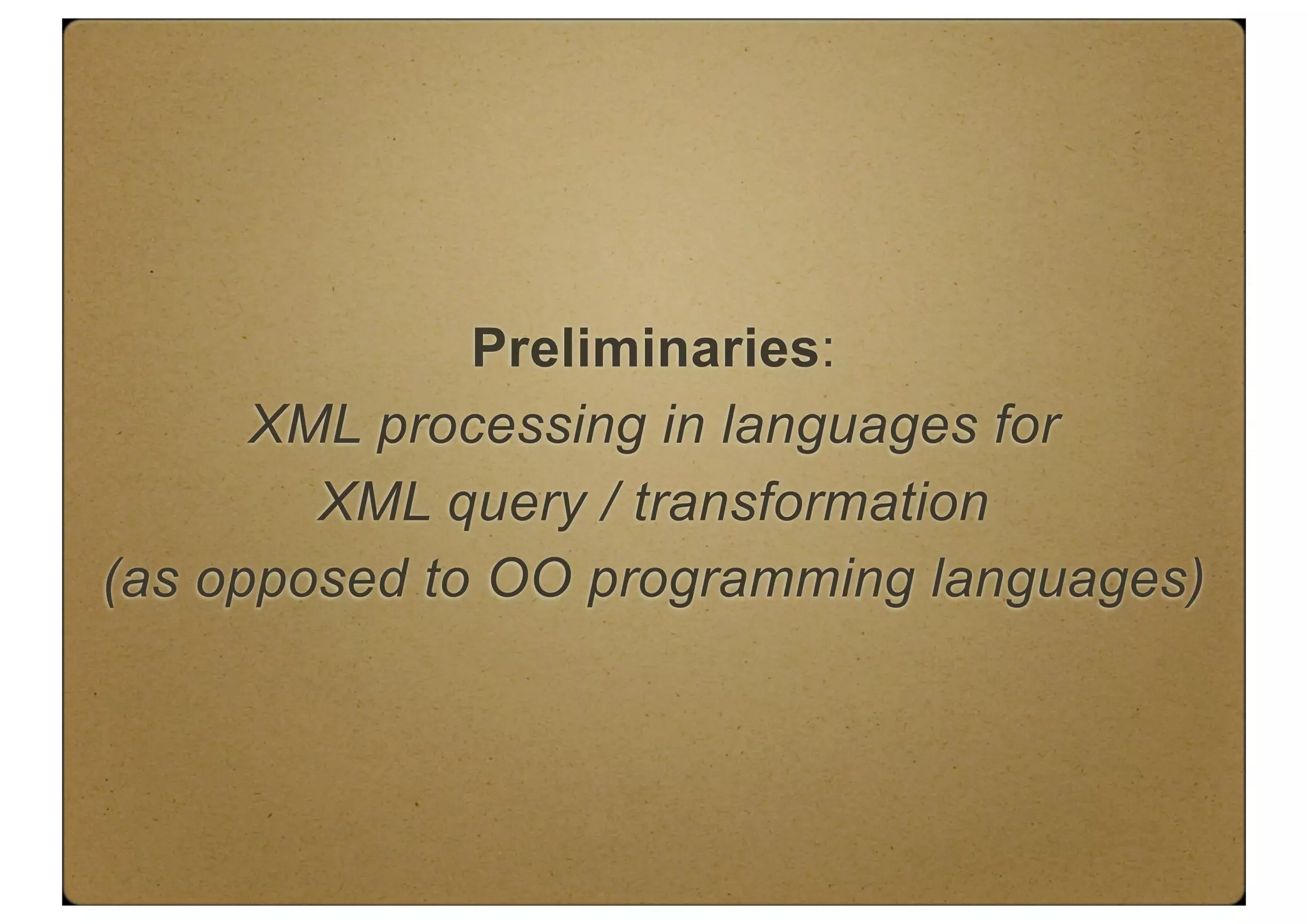 Preliminaries:
XML processing in languages for XML query / transformation (as opposed to OO programming languages)